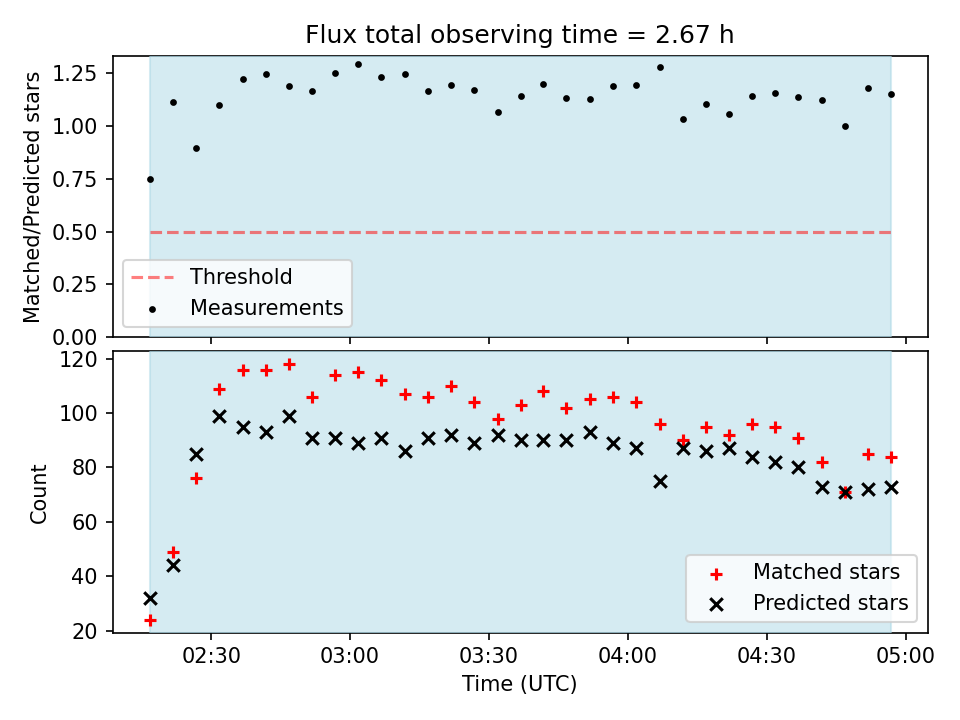 Flux total observing time = 2.67 h

Matched/Predicted stars

1.25
1.00
0.75
0.50
0.25
0.00

Threshold
Measurements

Count

120
100
80
60
40
20

Matched stars
Predicted stars

02:30
03:00
03:30
04:00
04:30
05:00

Time (UTC)